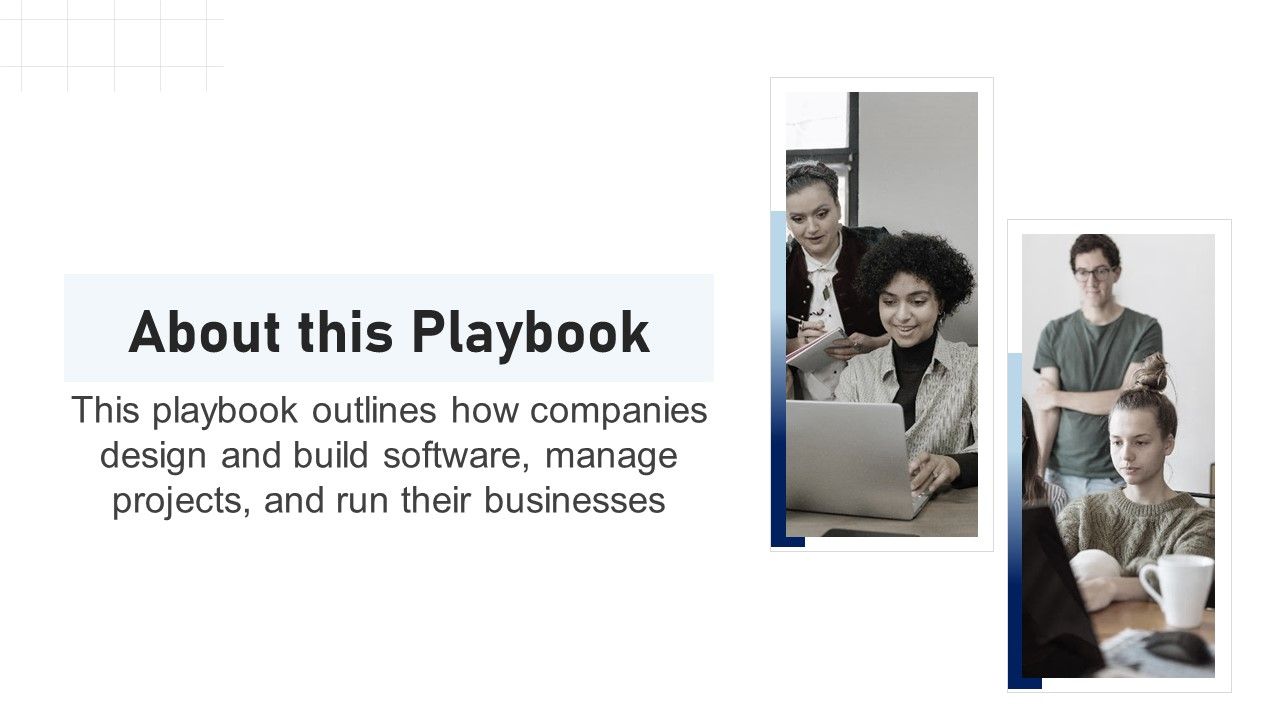 About this Playbook

This playbook outlines how companies design and build software, manage projects, and run their businesses